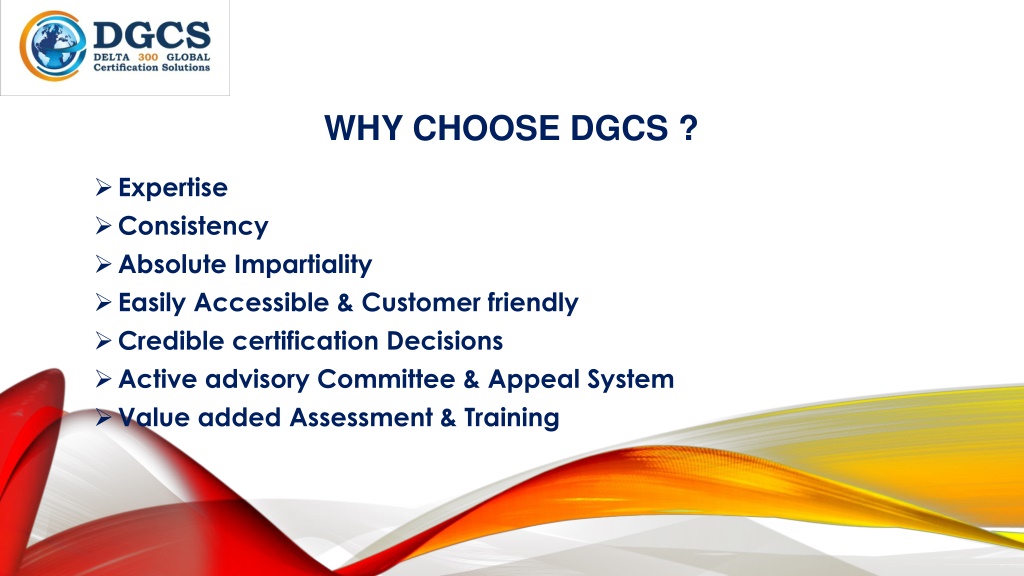 DGCS
DELTA 300 GLOBAL
Certification Solutions

WHY CHOOSE DGCS ?

➢ Expertise
➢ Consistency
➢ Absolute Impartiality
➢ Easily Accessible & Customer friendly
➢ Credible certification Decisions
➢ Active advisory Committee & Appeal System
➢ Value added Assessment & Training